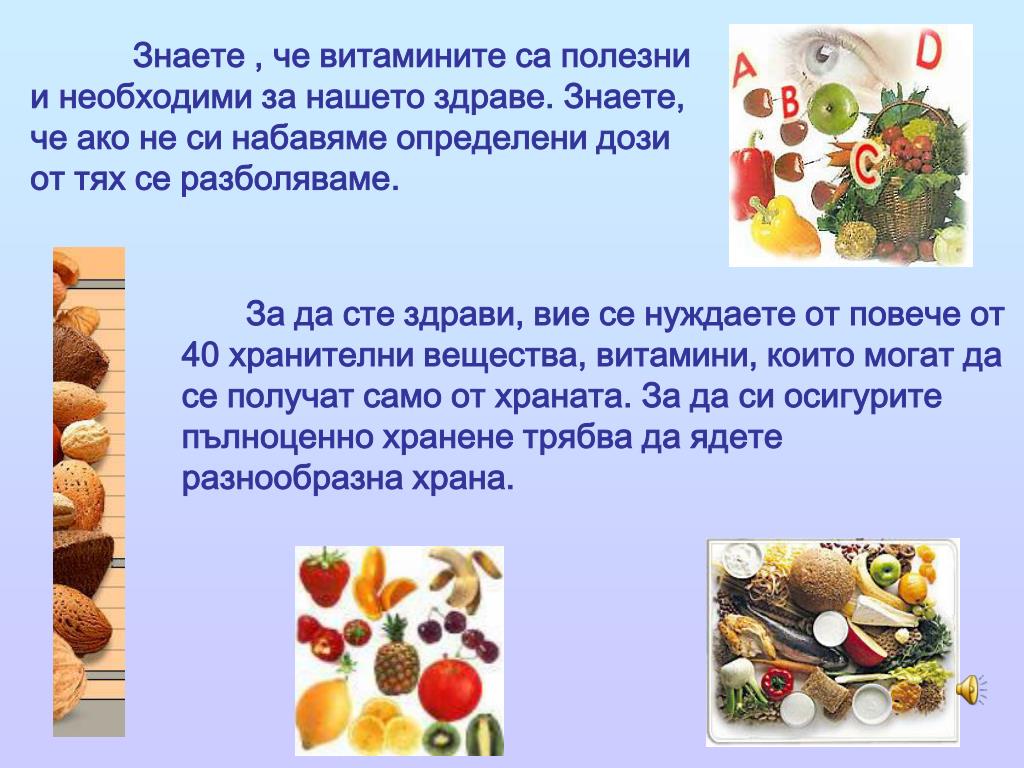 Знаете , че витамините са полезни и необходими за нашето здраве. Знаете, че ако не си набавяме определени дози от тях се разболяваме.

A B C D

За да сте здрави, вие се нуждаете от повече от 40 хранителни вещества, витамини, които могат да се получат само от храната. За да си осигурите пълноценно хранене трябва да ядете разнообразна храна.